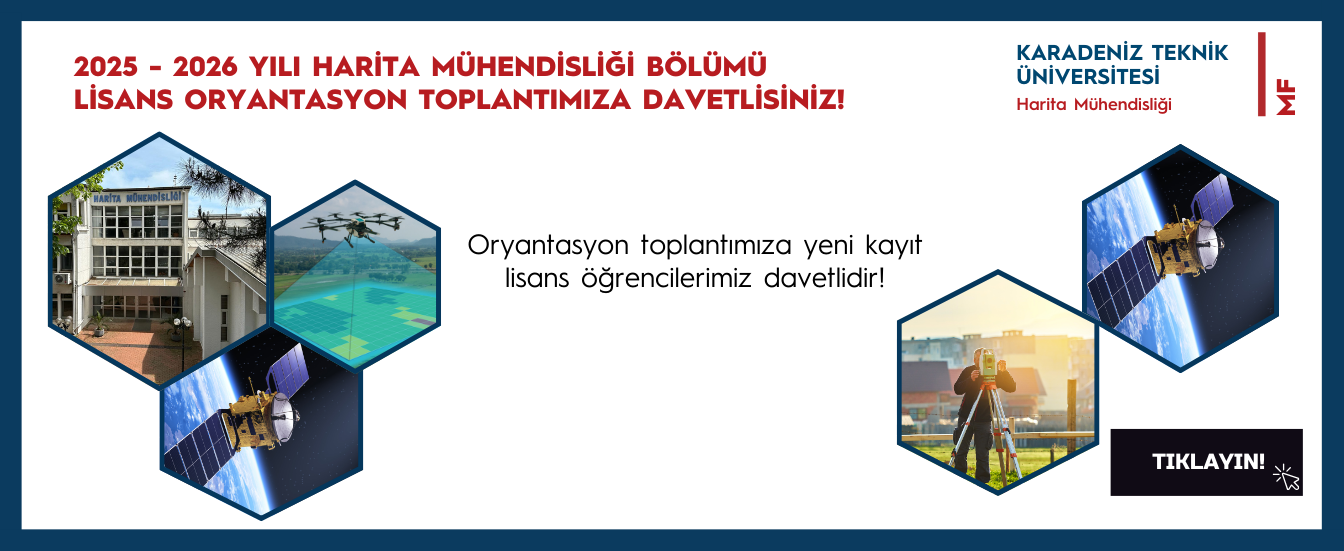 2025 - 2026 YILI HARİTA MÜHENDİSLİĞİ BÖLÜMÜ LİSANS ORYANTASYON TOPLANTIMIZA DAVETLİSİNİZ!

KARADENİZ TEKNİK ÜNİVERSİTESİ
Harita Mühendisliği

MF

HARİTA MÜHENDİSLİĞİ

Oryantasyon toplantımıza yeni kayıt lisans öğrencilerimiz davetlidir!

TIKLAYIN!